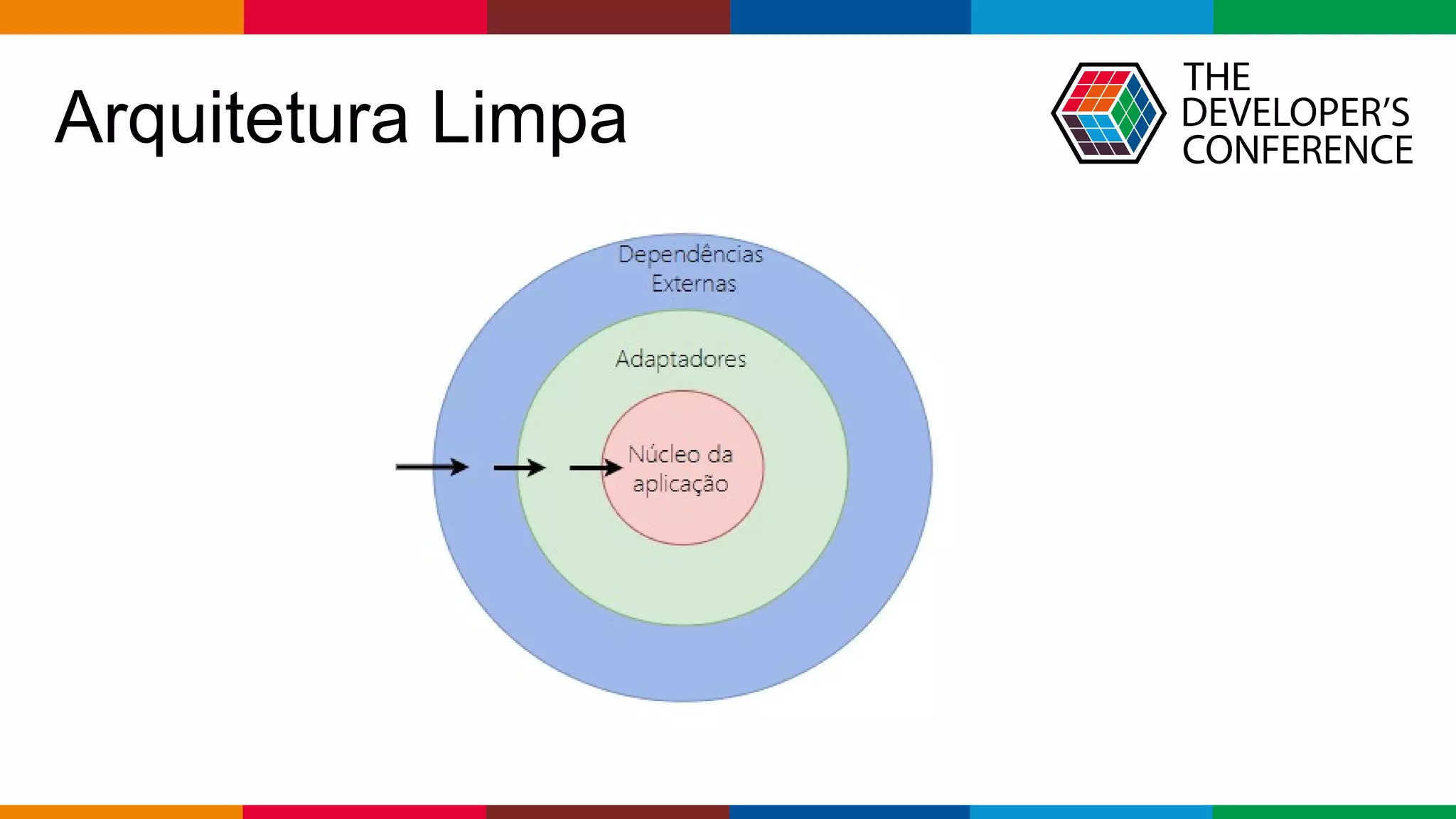 Arquitetura Limpa

THE DEVELOPER'S CONFERENCE

Dependências Externas

Adaptadores

Núcleo da aplicação